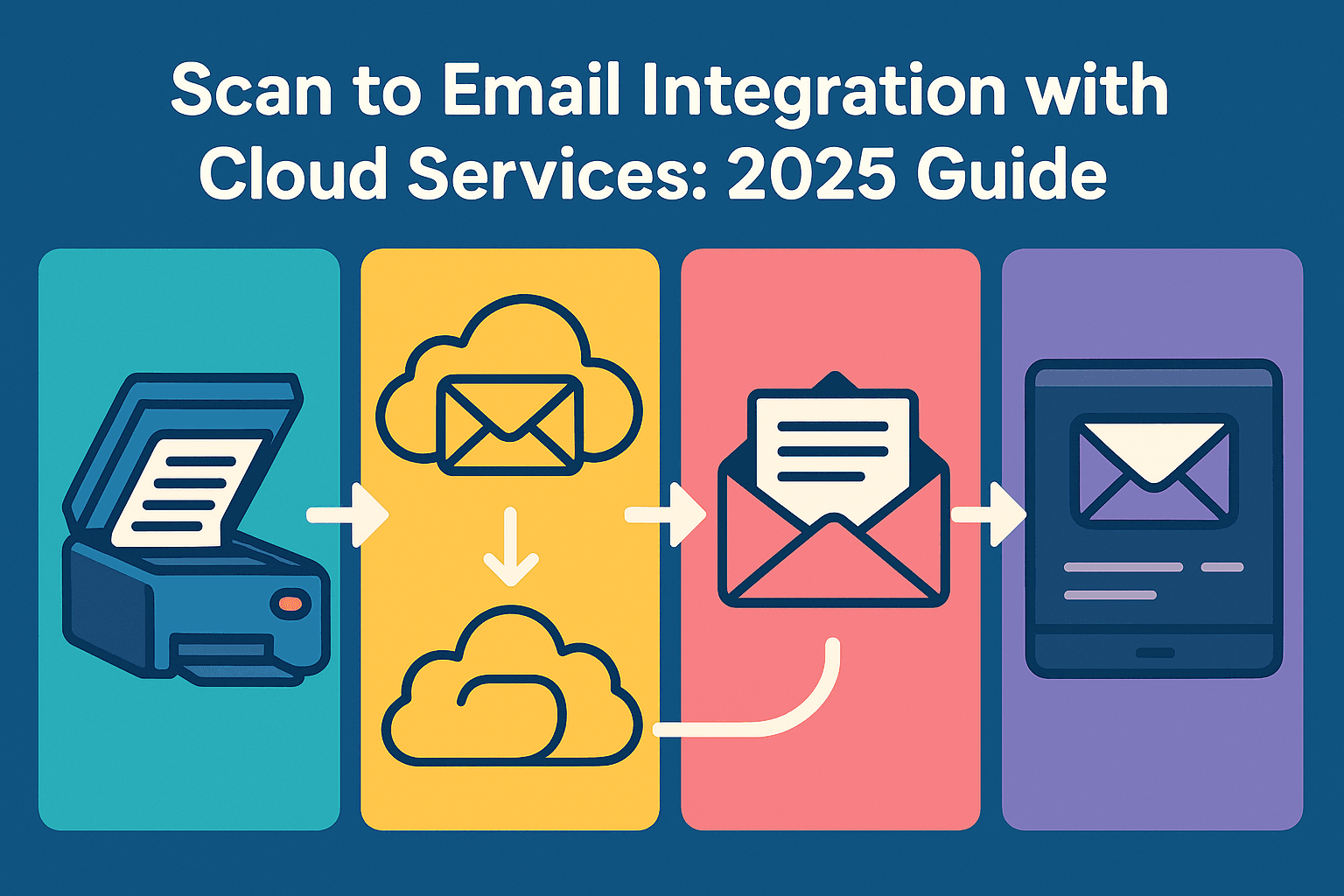 Scan to Email Integration with Cloud Services: 2025 Guide